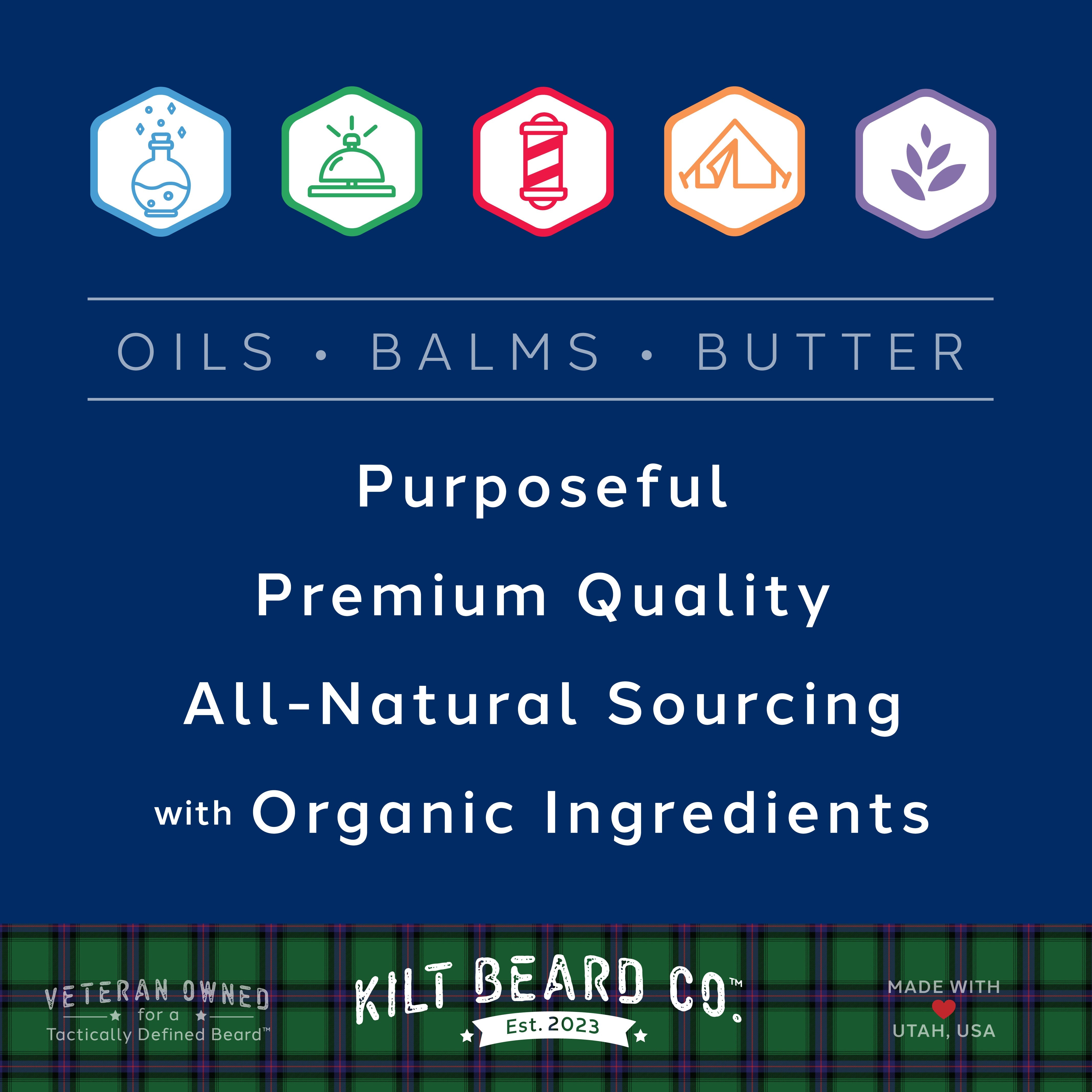 OILS • BALMS • BUTTER

Purposeful

Premium Quality

All-Natural Sourcing

with Organic Ingredients

VETERAN OWNED
for a
Tactically Defined Beard™

KILT BEARD CO.™
Est. 2023

MADE WITH
UTAH, USA